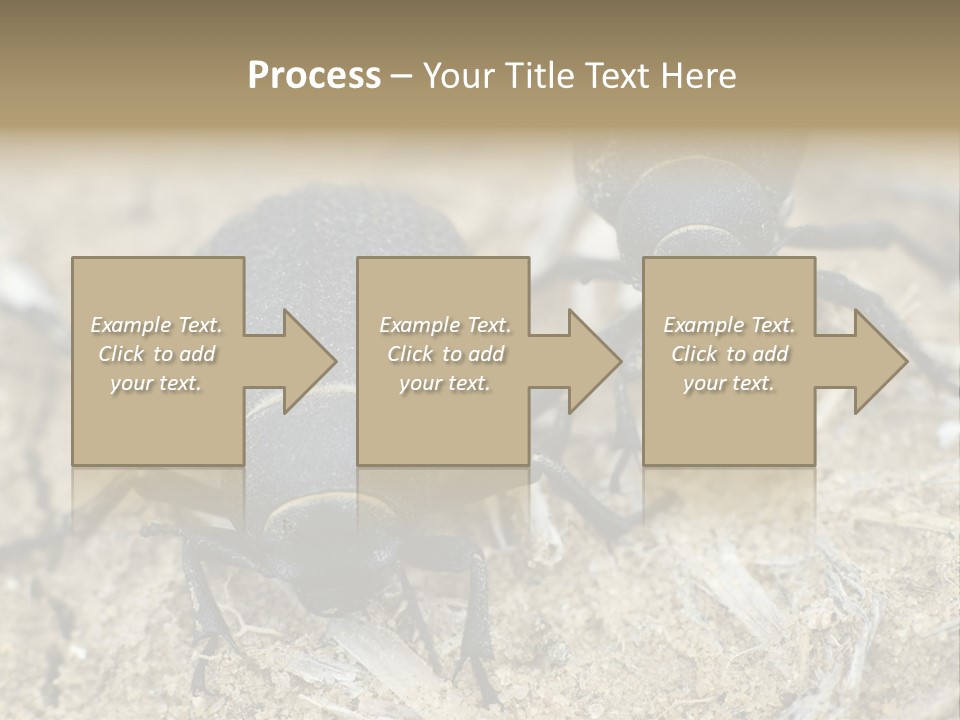 Process – Your Title Text Here

Example Text. Click to add your text.

Example Text. Click to add your text.

Example Text. Click to add your text.